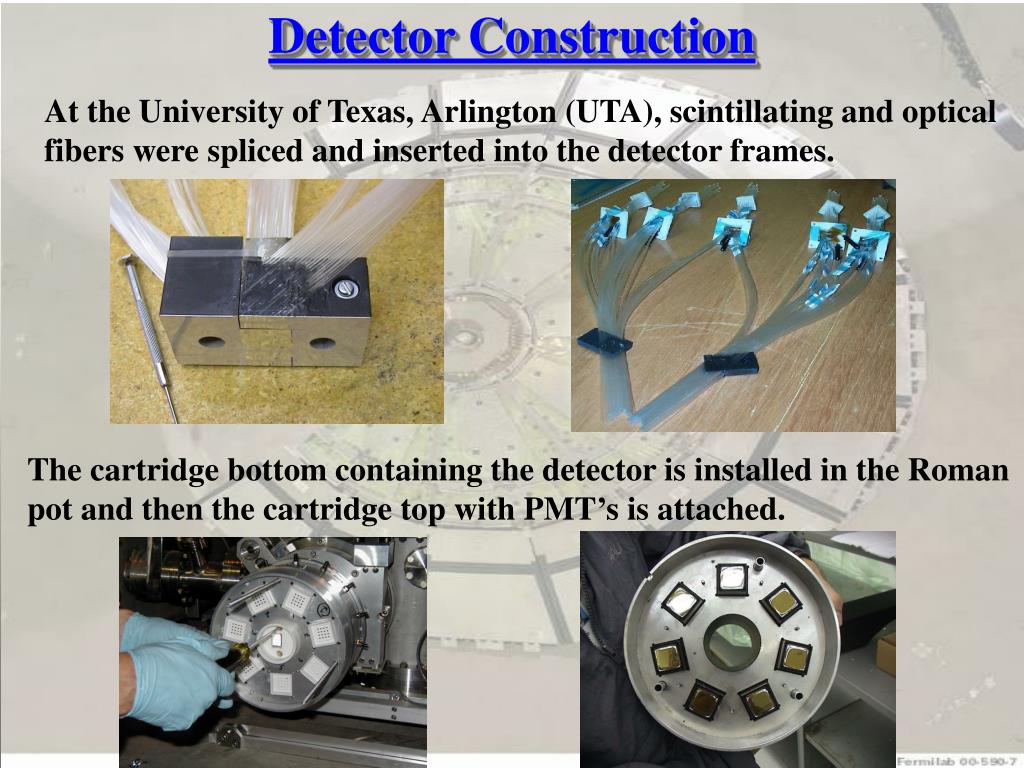 Detector Construction

At the University of Texas, Arlington (UTA), scintillating and optical fibers were spliced and inserted into the detector frames.

The cartridge bottom containing the detector is installed in the Roman pot and then the cartridge top with PMT's is attached.

Fermilab 00-590-7